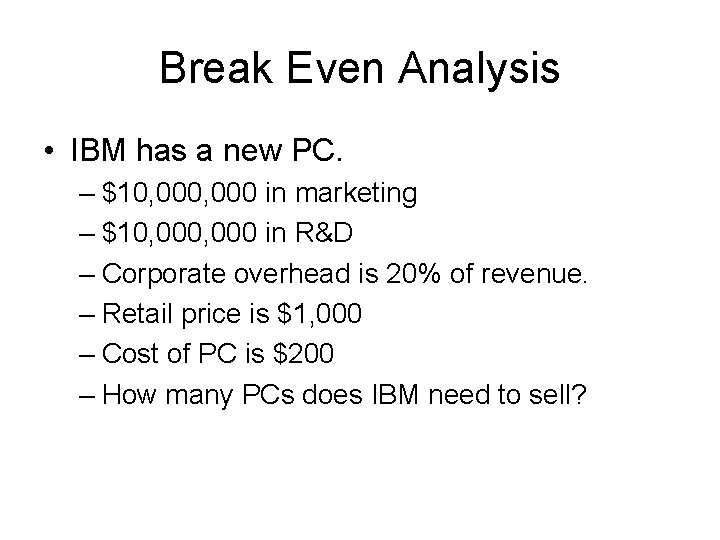 Break Even Analysis

• IBM has a new PC.
– \$10,000,000 in marketing
– \$10,000,000 in R&D
– Corporate overhead is 20% of revenue.
– Retail price is \$1,000
– Cost of PC is \$200
– How many PCs does IBM need to sell?